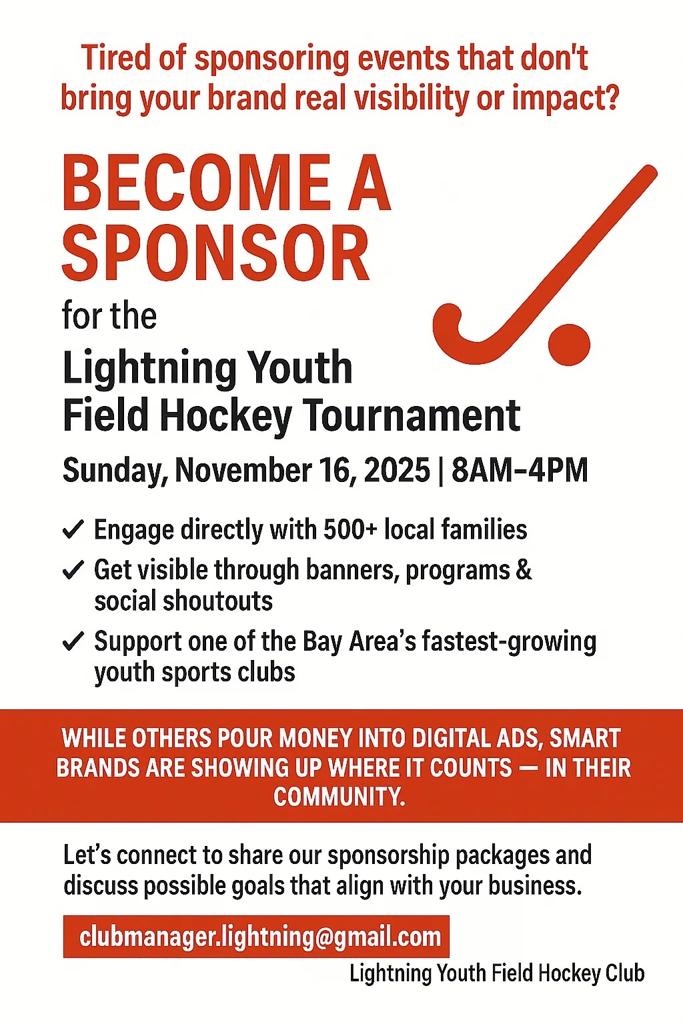 Tired of sponsoring events that don't bring your brand real visibility or impact?

BECOME A SPONSOR

for the

Lightning Youth Field Hockey Tournament

Sunday, November 16, 2025 | 8AM–4PM

✓ Engage directly with 500+ local families

✓ Get visible through banners, programs & social shoutouts

✓ Support one of the Bay Area's fastest-growing youth sports clubs

WHILE OTHERS POUR MONEY INTO DIGITAL ADS, SMART BRANDS ARE SHOWING UP WHERE IT COUNTS — IN THEIR COMMUNITY.

Let's connect to share our sponsorship packages and discuss possible goals that align with your business.

clubmanager.lightning@gmail.com

Lightning Youth Field Hockey Club